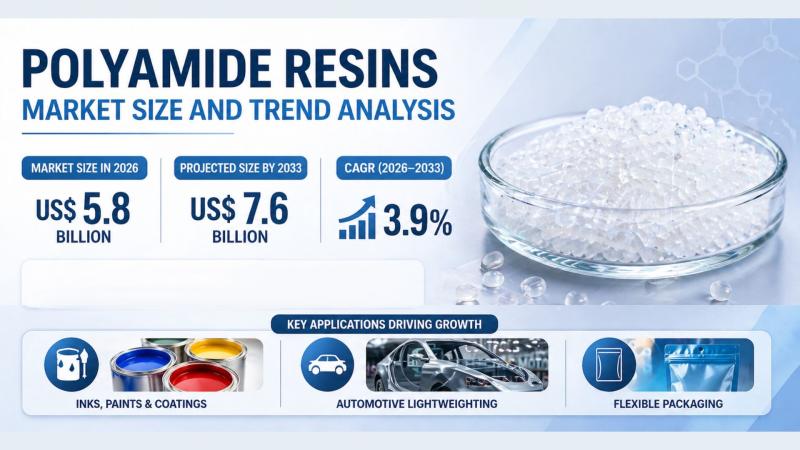 POLYAMIDE RESINS
MARKET SIZE AND TREND ANALYSIS

MARKET SIZE IN 2026
US$ 5.8
BILLION

PROJECTED SIZE BY 2033
US$ 7.6
BILLION

CAGR (2026–2033)
3.9%

KEY APPLICATIONS DRIVING GROWTH

INKS, PAINTS & COATINGS

AUTOMOTIVE LIGHTWEIGHTING

FLEXIBLE PACKAGING